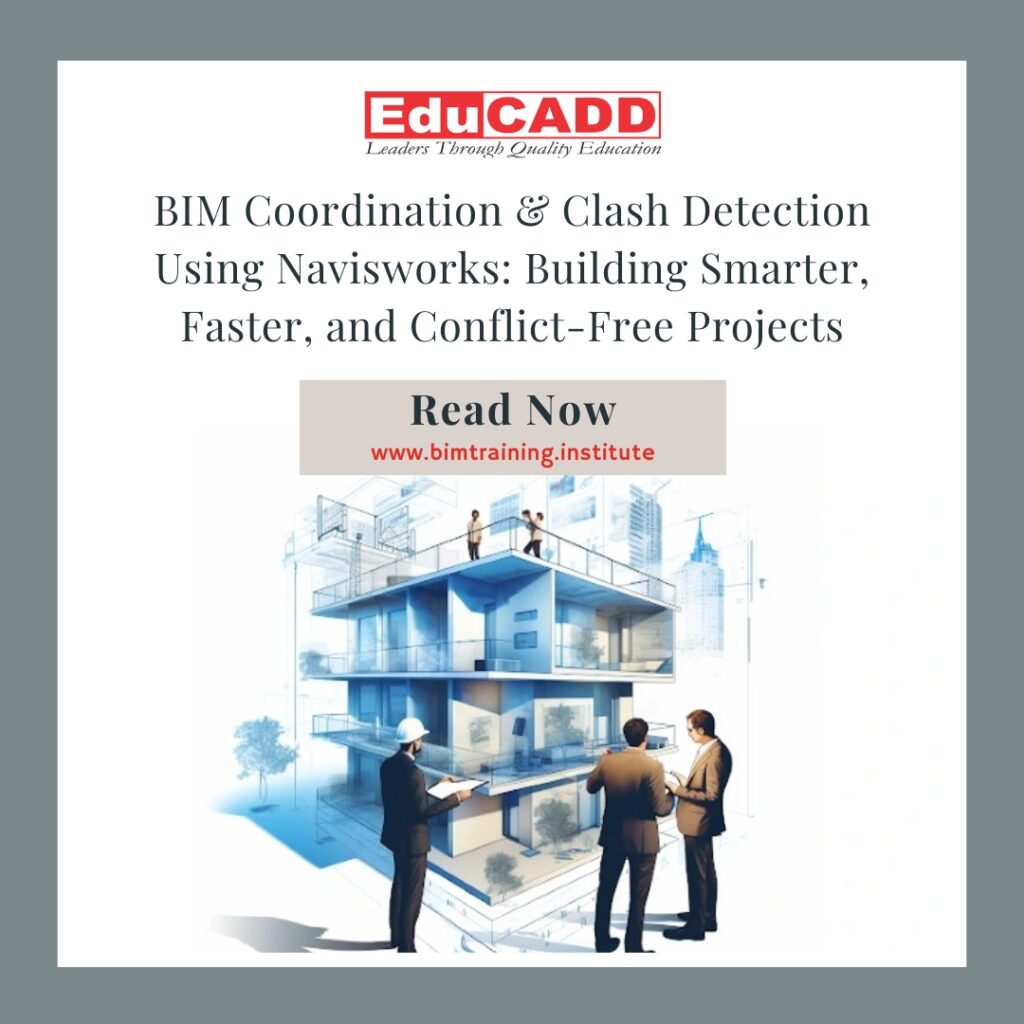 EduCADD
Leaders Through Quality Education

BIM Coordination & Clash Detection Using Navisworks: Building Smarter, Faster, and Conflict-Free Projects

Read Now
www.bimtraining.institute